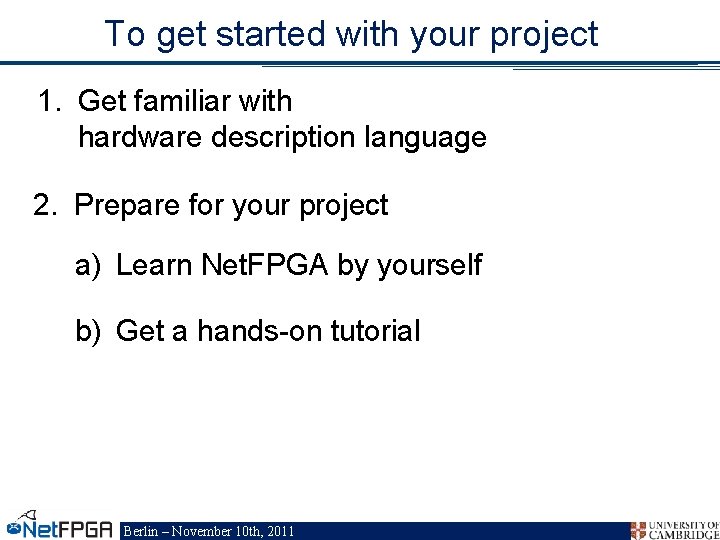 To get started with your project

1. Get familiar with hardware description language

2. Prepare for your project

a) Learn NetFPGA by yourself

b) Get a hands-on tutorial

NetFPGA Berlin – November 10th, 2011

UNIVERSITY OF CAMBRIDGE